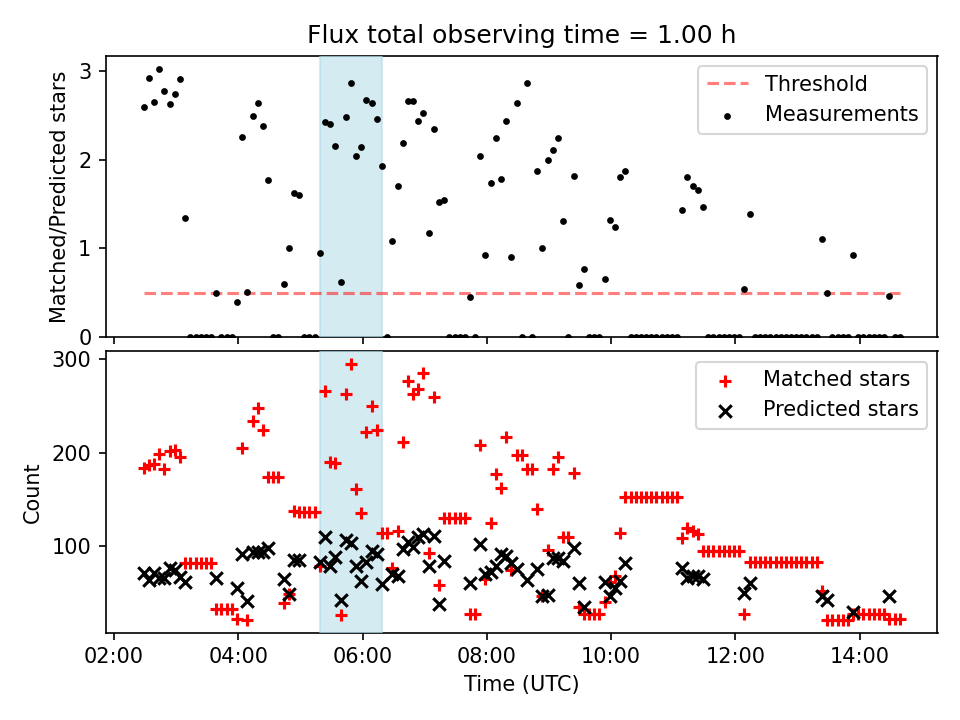 Flux total observing time = 1.00 h

Matched/Predicted stars

3
2
1
0

Threshold
Measurements

Count

300
200
100

Matched stars
Predicted stars

02:00
04:00
06:00
08:00
10:00
12:00
14:00

Time (UTC)